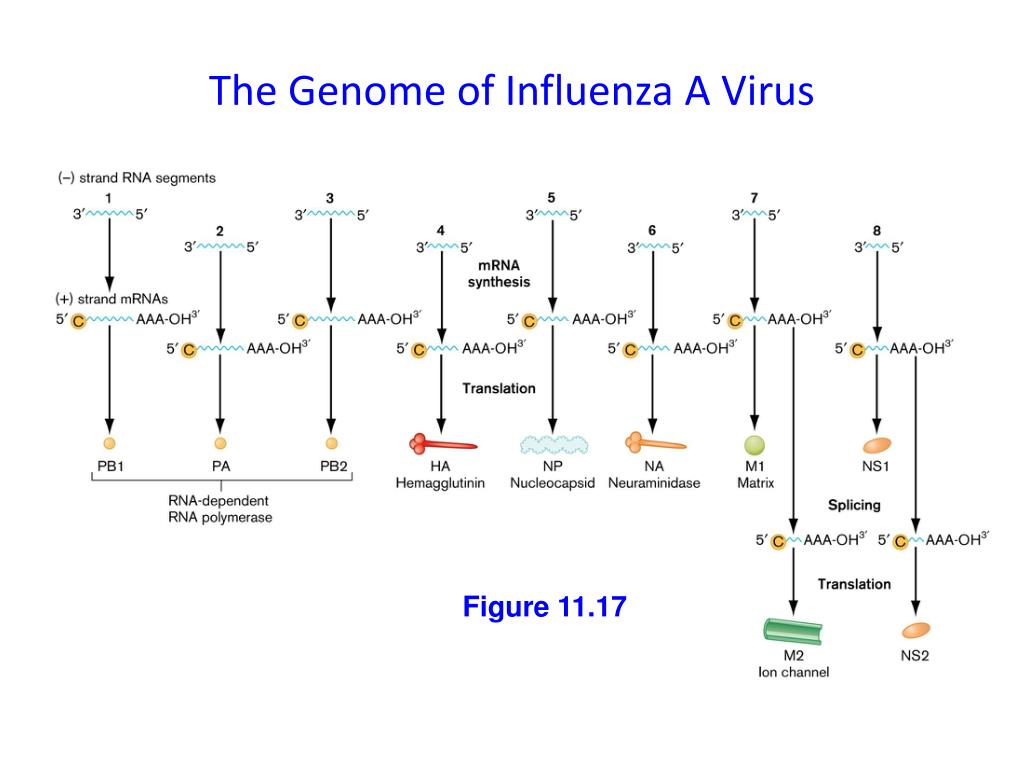 The Genome of Influenza A Virus

(–) strand RNA segments

1
3′ 5′

2
3′ 5′

3
3′ 5′

4
3′ 5′

5
3′ 5′

6
3′ 5′

7
3′ 5′

8
3′ 5′

mRNA synthesis

(+) strand mRNAs

5′ C AAA-OH$^{3′}$

5′ C AAA-OH$^{3′}$

5′ C AAA-OH$^{3′}$

5′ C AAA-OH$^{3′}$

5′ C AAA-OH$^{3′}$

5′ C AAA-OH$^{3′}$

5′ C AAA-OH$^{3′}$

5′ C AAA-OH$^{3′}$

Translation

PB1

PA

PB2

RNA-dependent RNA polymerase

HA
Hemagglutinin

NP
Nucleocapsid

NA
Neuraminidase

M1
Matrix

NS1

Splicing

5′ C AAA-OH$^{3′}$

5′ C AAA-OH$^{3′}$

Translation

M2
Ion channel

NS2

Figure 11.17